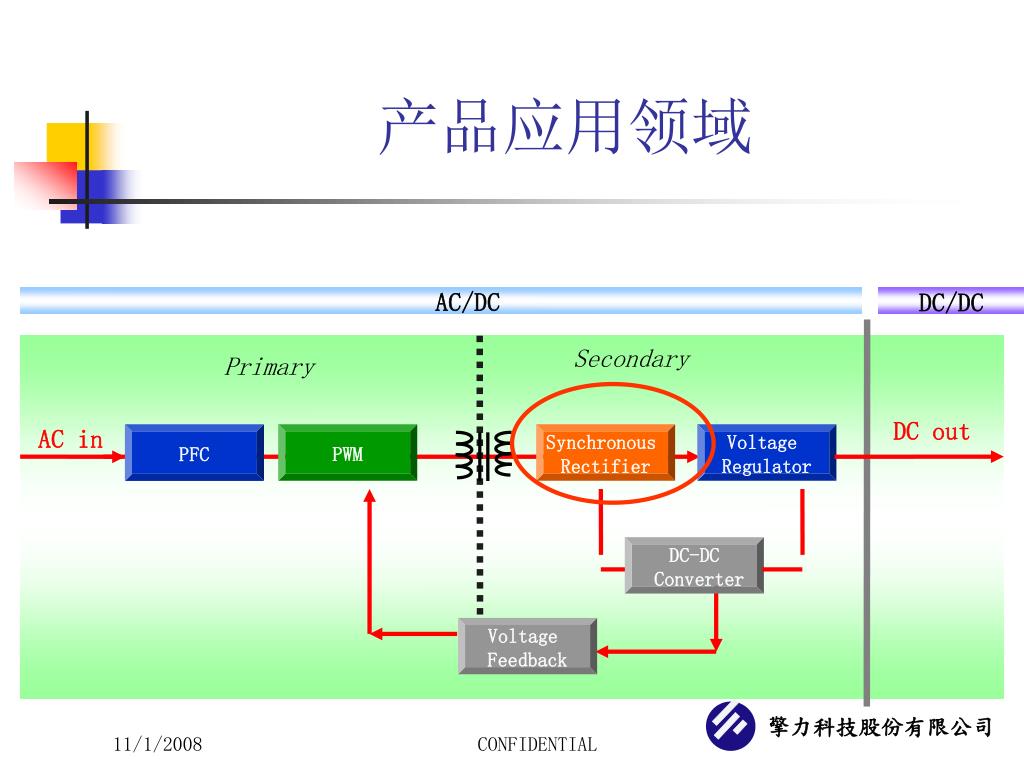 产品应用领域

AC/DC

DC/DC

Primary

Secondary

AC in

PFC

PWM

Synchronous Rectifier

Voltage Regulator

DC out

DC-DC Converter

Voltage Feedback

11/1/2008

CONFIDENTIAL

擎力科技股份有限公司